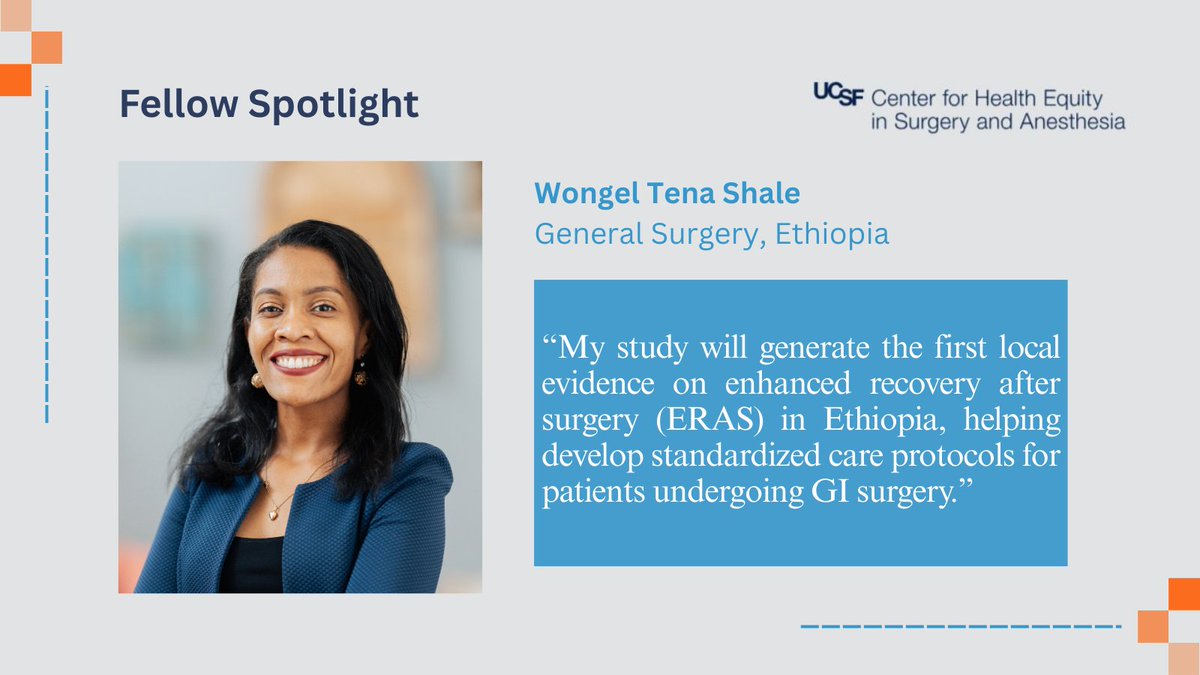 Fellow Spotlight

UCSF Center for Health Equity in Surgery and Anesthesia

Wongel Tena Shale
General Surgery, Ethiopia

“My study will generate the first local evidence on enhanced recovery after surgery (ERAS) in Ethiopia, helping develop standardized care protocols for patients undergoing GI surgery.”